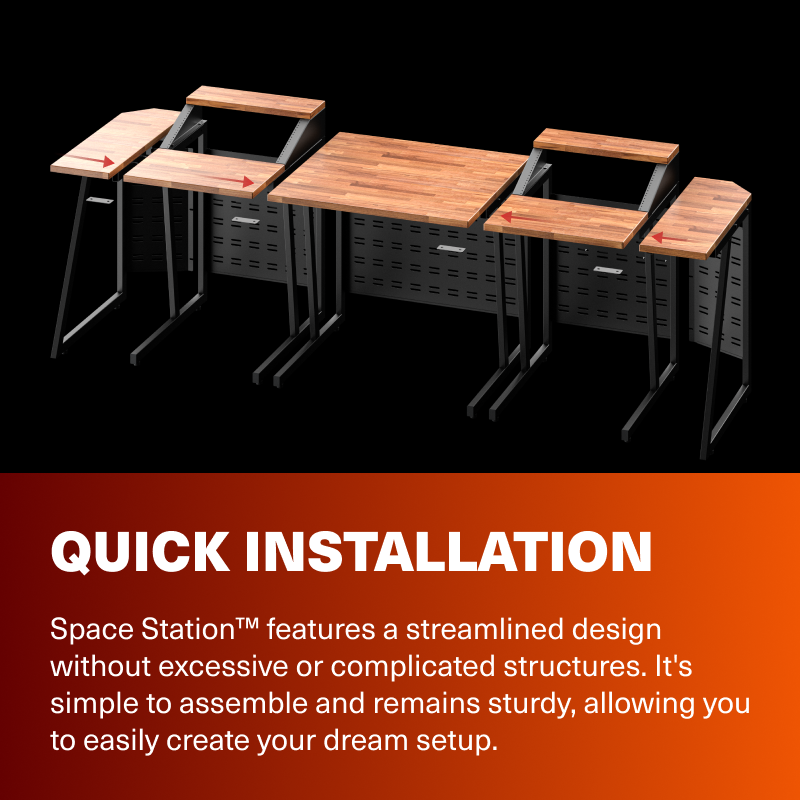 QUICK INSTALLATION

Space Station™ features a streamlined design without excessive or complicated structures. It's simple to assemble and remains sturdy, allowing you to easily create your dream setup.